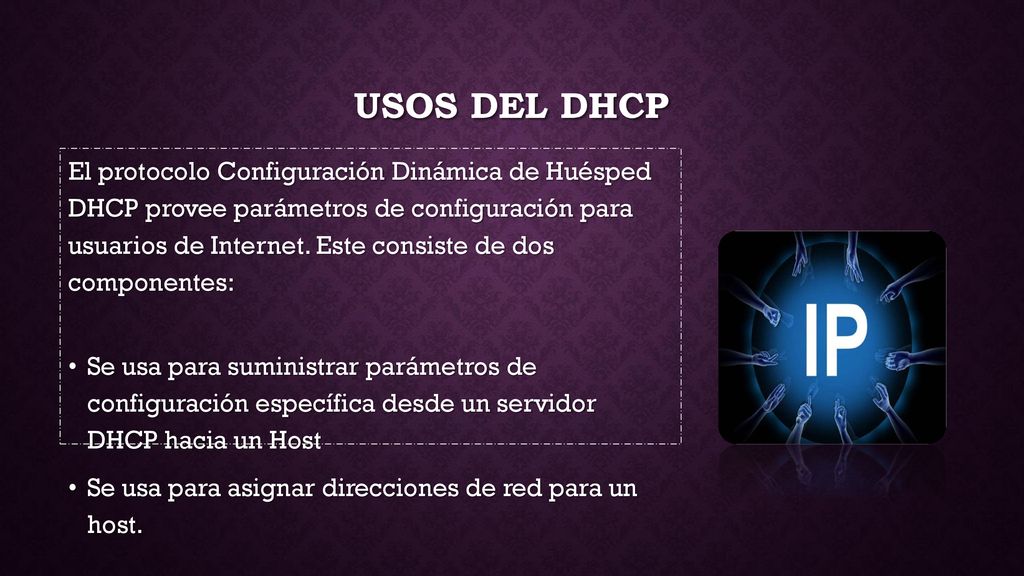 USOS DEL DHCP

El protocolo Configuración Dinámica de Huésped DHCP provee parámetros de configuración para usuarios de Internet. Este consiste de dos componentes:

• Se usa para suministrar parámetros de configuración específica desde un servidor DHCP hacia un Host

• Se usa para asignar direcciones de red para un host.

IP